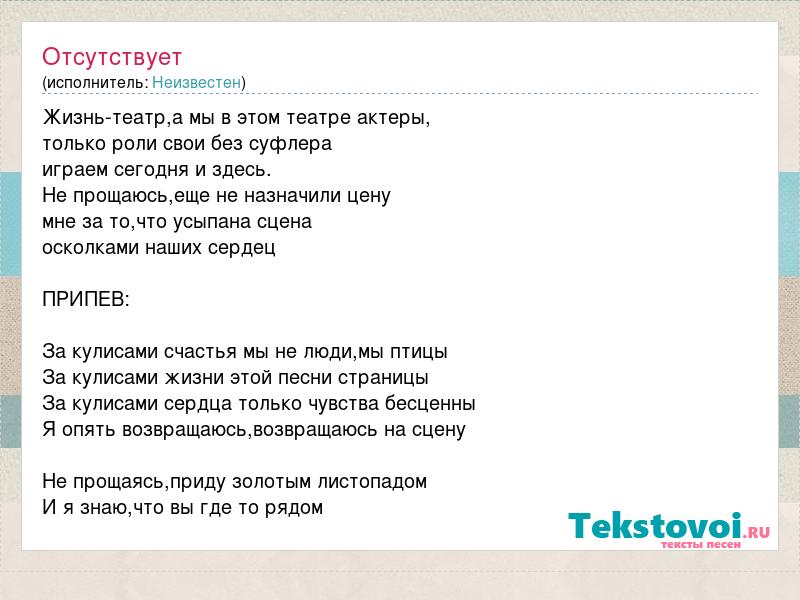 Отсутствует
(исполнитель: Неизвестен)

Жизнь-театр,а мы в этом театре актеры,
только роли свои без суфлера
играем сегодня и здесь.
Не прощаюсь,еще не назначили цену
мне за то,что усыпана сцена
осколками наших сердец

ПРИПЕВ:

За кулисами счастья мы не люди,мы птицы
За кулисами жизни этой песни страницы
За кулисами сердца только чувства бесценны
Я опять возвращаюсь,возвращаюсь на сцену

Не прощаясь,приду золотым листопадом
И я знаю,что вы где то рядом

Tekstovoi.RU
тексты песен